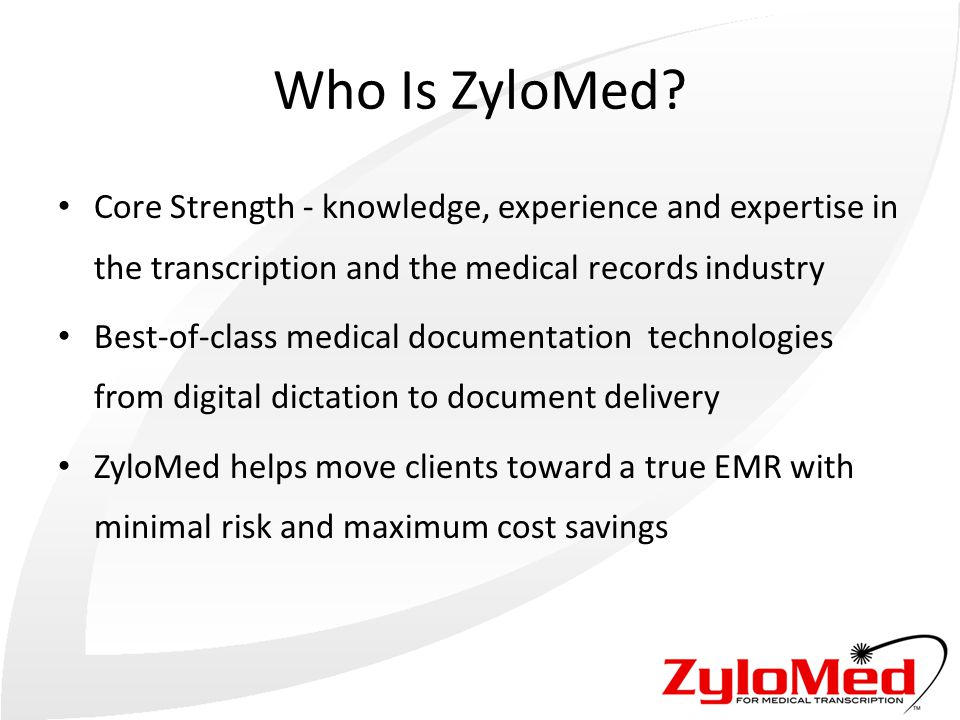 Who Is ZyloMed?

• Core Strength - knowledge, experience and expertise in the transcription and the medical records industry

• Best-of-class medical documentation technologies from digital dictation to document delivery

• ZyloMed helps move clients toward a true EMR with minimal risk and maximum cost savings

ZyloMed
FOR MEDICAL TRANSCRIPTION
TM